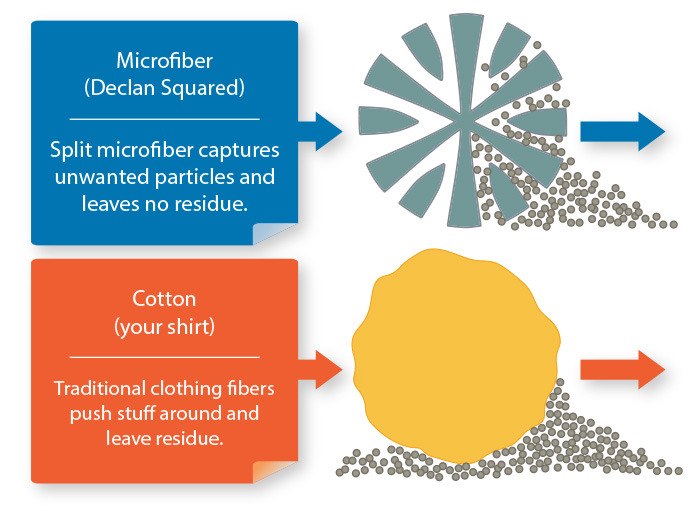 Microfiber
(Declan Squared)

Split microfiber captures unwanted particles and leaves no residue.

Cotton
(your shirt)

Traditional clothing fibers push stuff around and leave residue.